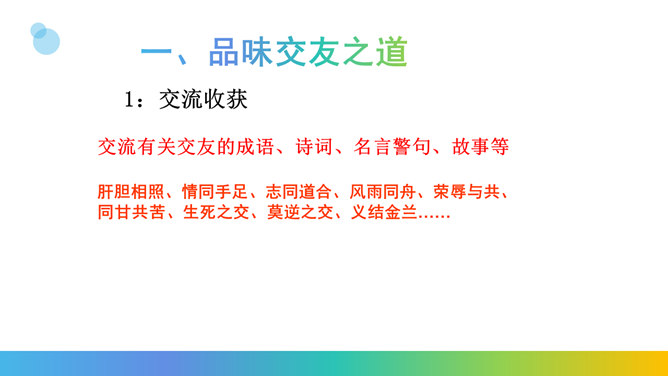 一、品味交友之道

1：交流收获

交流有关交友的成语、诗词、名言警句、故事等

肝胆相照、情同手足、志同道合、风雨同舟、荣辱与共、同甘共苦、生死之交、莫逆之交、义结金兰……